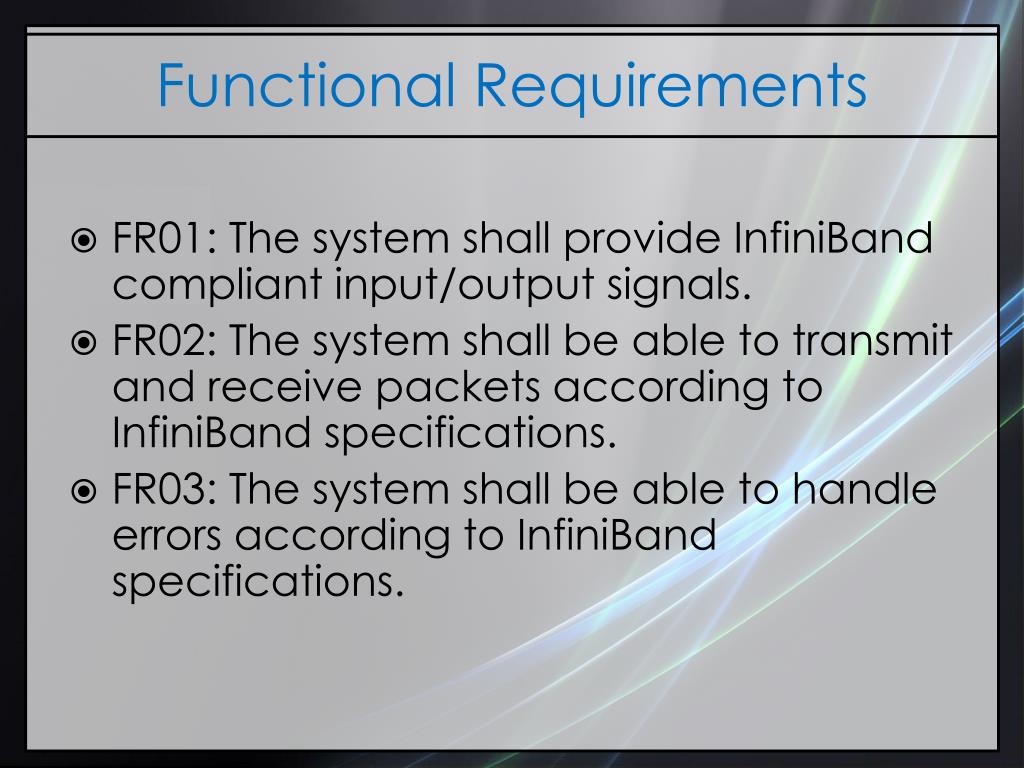 Functional Requirements

FR01: The system shall provide InfiniBand compliant input/output signals.

FR02: The system shall be able to transmit and receive packets according to InfiniBand specifications.

FR03: The system shall be able to handle errors according to InfiniBand specifications.